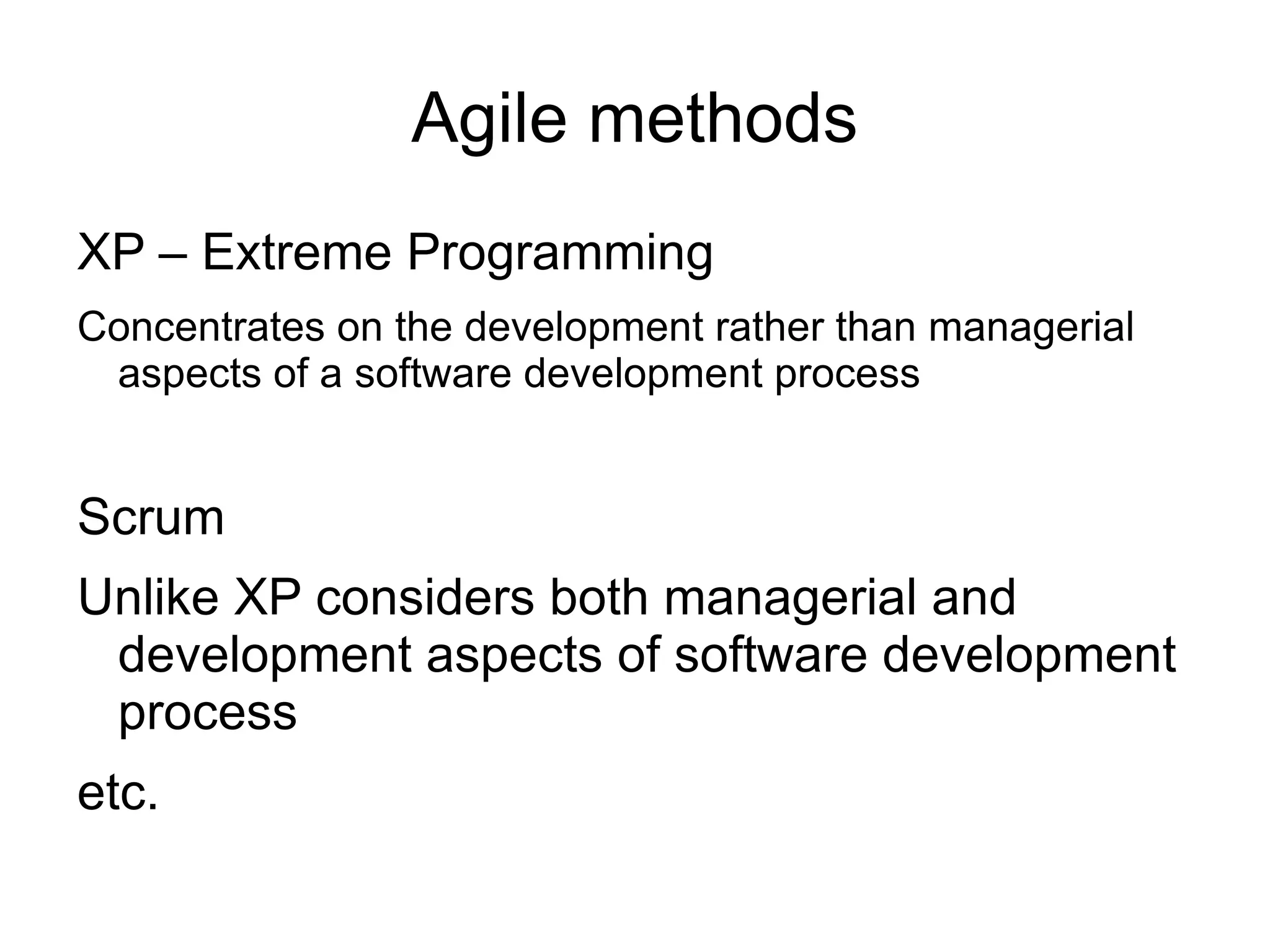 Agile methods

XP – Extreme Programming

Concentrates on the development rather than managerial aspects of a software development process

Scrum

Unlike XP considers both managerial and development aspects of software development process

etc.